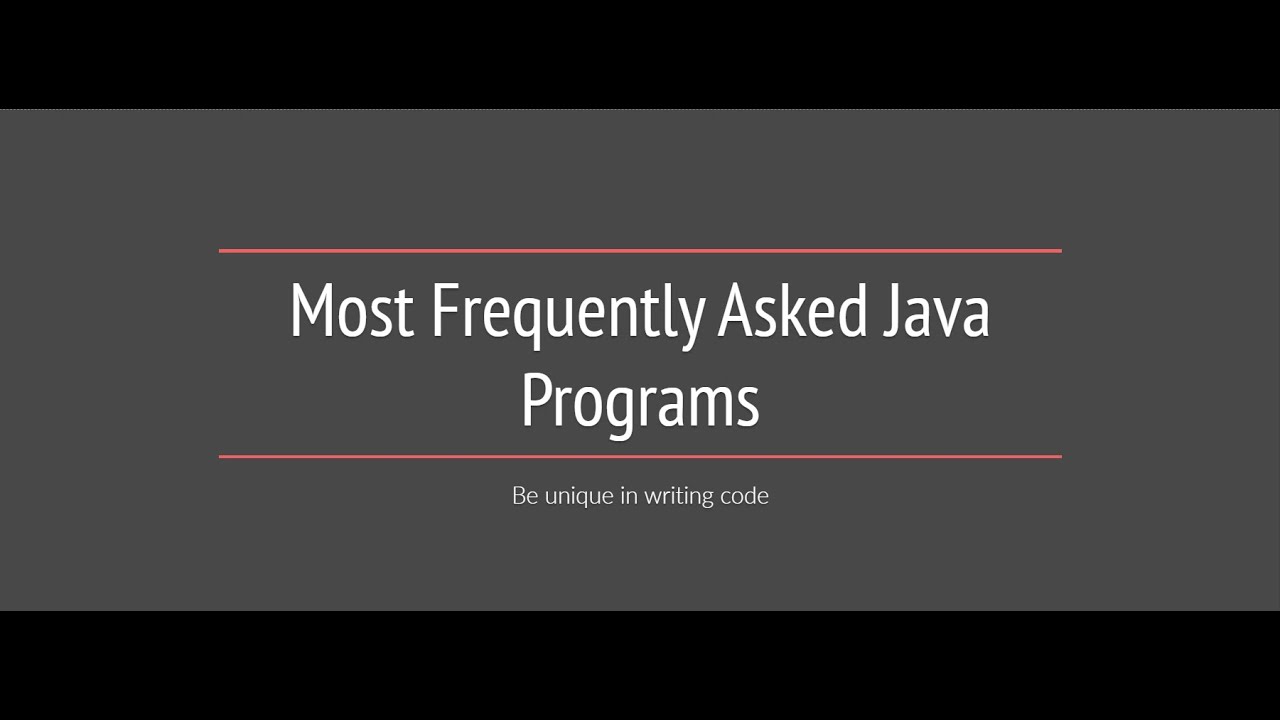 Most Frequently Asked Java Programs

Be unique in writing code